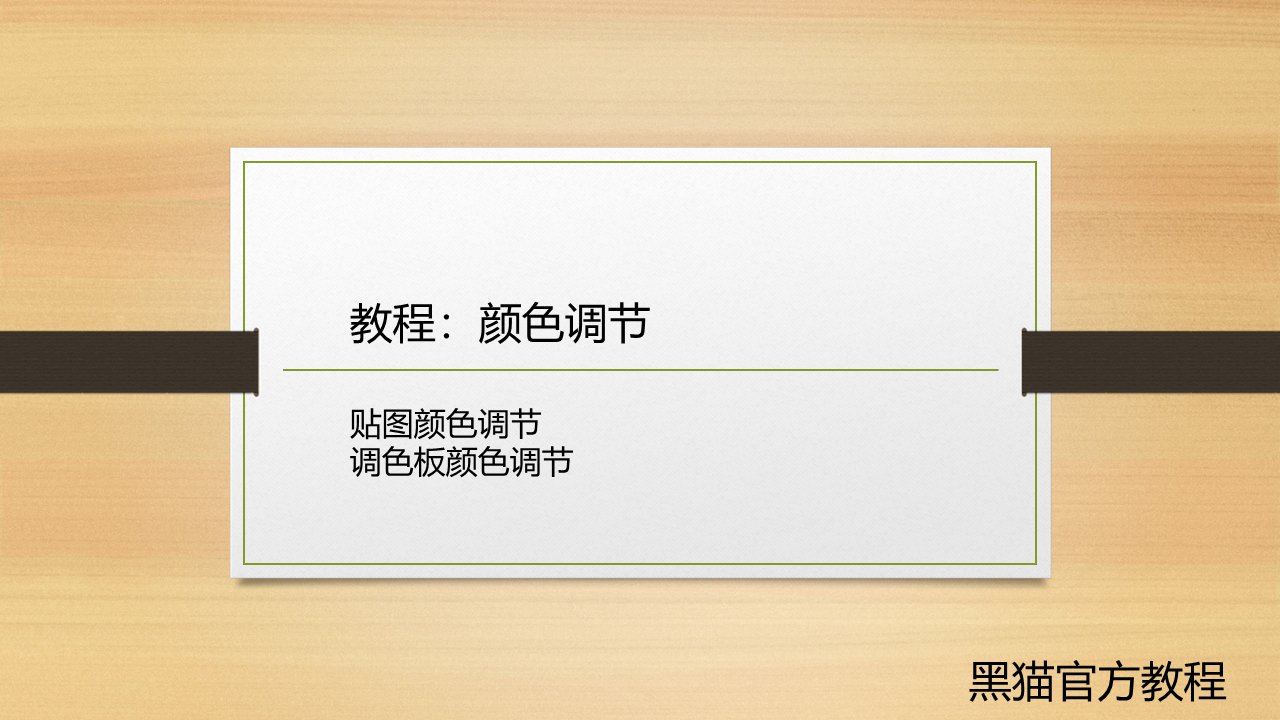 教程：颜色调节

贴图颜色调节
调色板颜色调节

黑猫官方教程